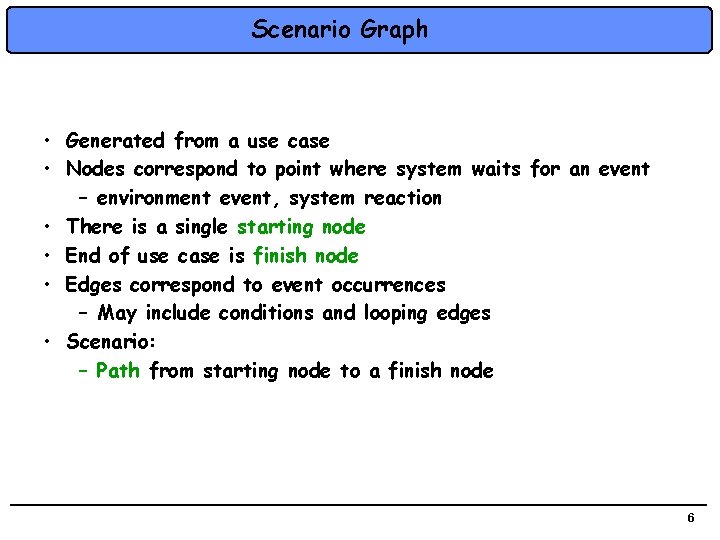 Scenario Graph

• Generated from a use case
• Nodes correspond to point where system waits for an event
  – environment event, system reaction
• There is a single starting node
• End of use case is finish node
• Edges correspond to event occurrences
  – May include conditions and looping edges
• Scenario:
  – Path from starting node to a finish node

6